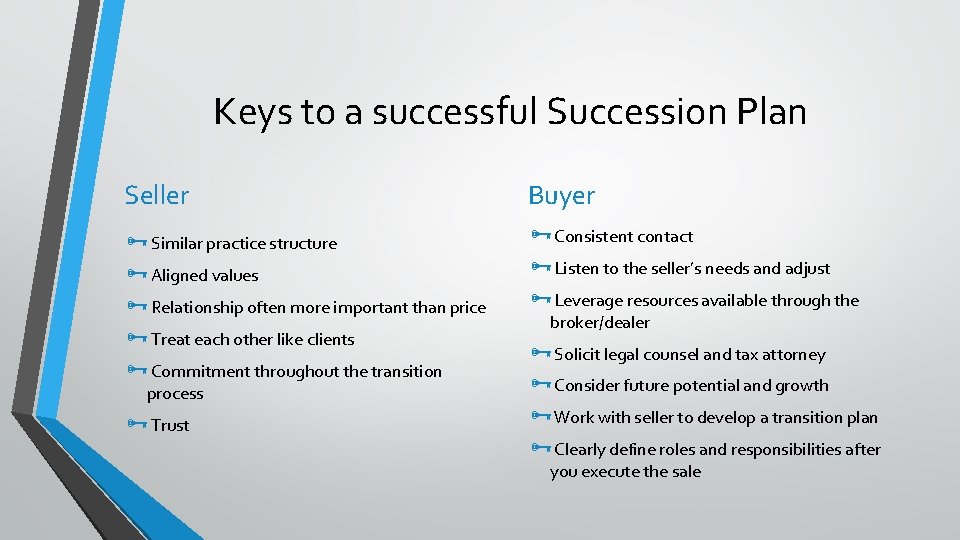 Keys to a successful Succession Plan

Seller

Similar practice structure

Aligned values

Relationship often more important than price

Treat each other like clients

Commitment throughout the transition process

Trust

Buyer

Consistent contact

Listen to the seller's needs and adjust

Leverage resources available through the broker/dealer

Solicit legal counsel and tax attorney

Consider future potential and growth

Work with seller to develop a transition plan

Clearly define roles and responsibilities after you execute the sale